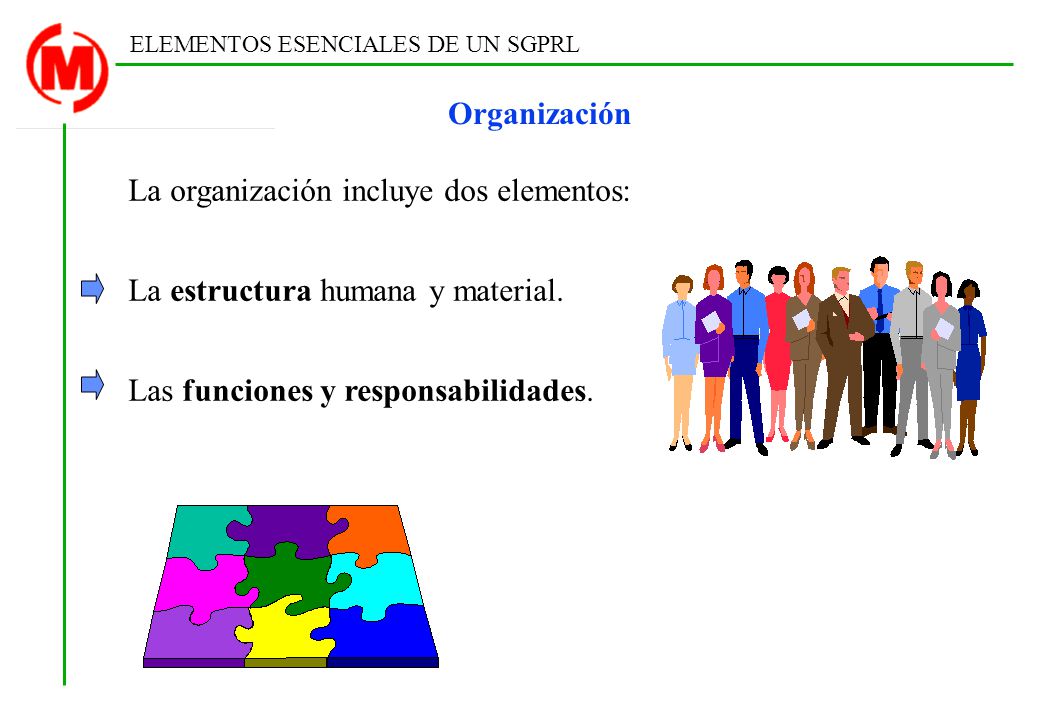 M

ELEMENTOS ESENCIALES DE UN SGPRL

Organización

La organización incluye dos elementos:

La estructura humana y material.

Las funciones y responsabilidades.